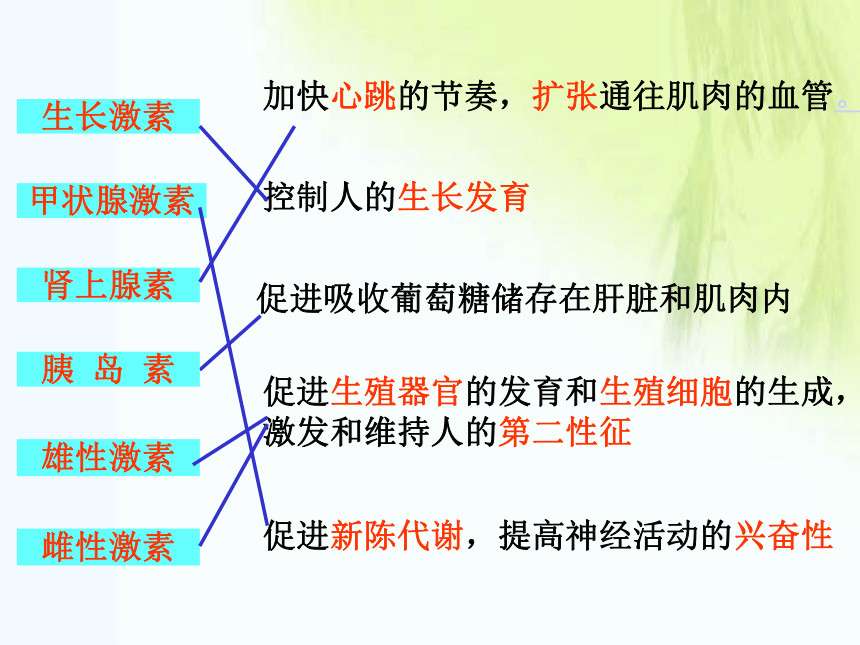 生长激素

甲状腺激素

肾上腺素

胰 岛 素

雄性激素

雌性激素

加快心跳的节奏，扩张通往肌肉的血管。

控制人的生长发育

促进吸收葡萄糖储存在肝脏和肌肉内

促进生殖器官的发育和生殖细胞的生成，激发和维持人的第二性征

促进新陈代谢，提高神经活动的兴奋性